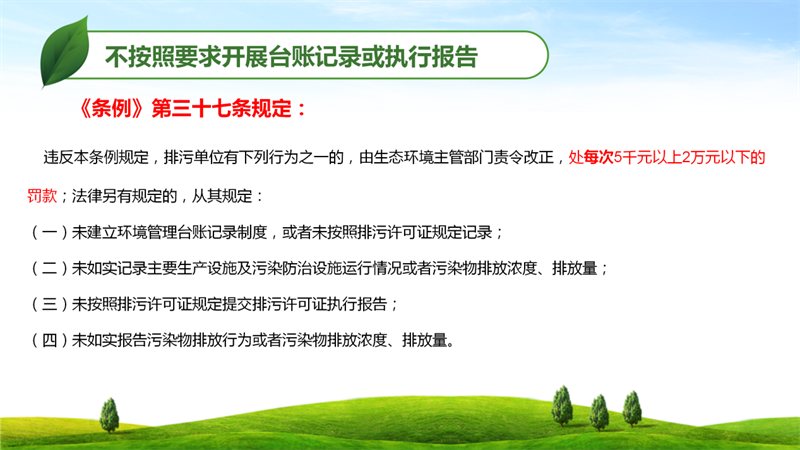 不按照要求开展台账记录或执行报告

《条例》第三十七条规定：

违反本条例规定，排污单位有下列行为之一的，由生态环境主管部门责令改正，处每次5千元以上2万元以下的罚款；法律另有规定的，从其规定：

（一）未建立环境管理台账记录制度，或者未按照排污许可证规定记录；

（二）未如实记录主要生产设施及污染防治设施运行情况或者污染物排放浓度、排放量；

（三）未按照排污许可证规定提交排污许可证执行报告；

（四）未如实报告污染物排放行为或者污染物排放浓度、排放量。